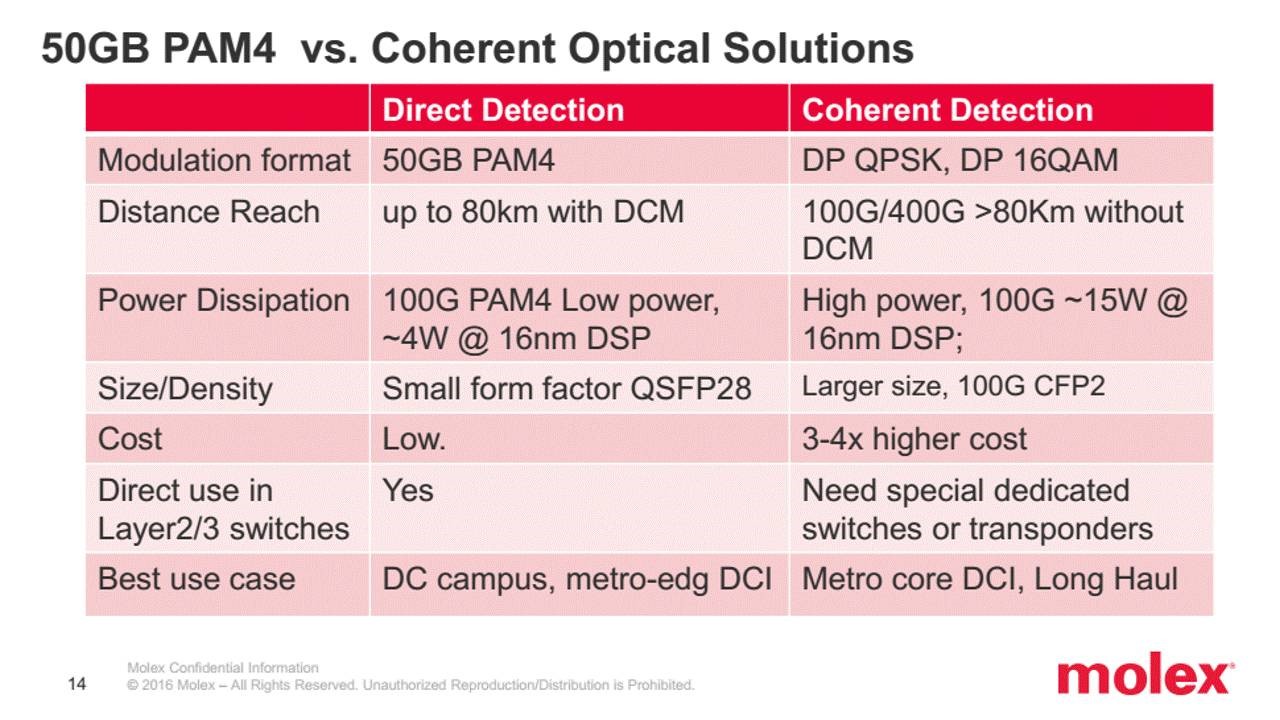 50GB PAM4 vs. Coherent Optical Solutions

| | Direct Detection | Coherent Detection |
|---|---|---|
| Modulation format | 50GB PAM4 | DP QPSK, DP 16QAM |
| Distance Reach | up to 80km with DCM | 100G/400G >80Km without DCM |
| Power Dissipation | 100G PAM4 Low power, ~4W @ 16nm DSP | High power, 100G ~15W @ 16nm DSP; |
| Size/Density | Small form factor QSFP28 | Larger size, 100G CFP2 |
| Cost | Low. | 3-4x higher cost |
| Direct use in Layer2/3 switches | Yes | Need special dedicated switches or transponders |
| Best use case | DC campus, metro-edg DCI | Metro core DCI, Long Haul |

14

Molex Confidential Information
© 2016 Molex – All Rights Reserved. Unauthorized Reproduction/Distribution is Prohibited.

molex®